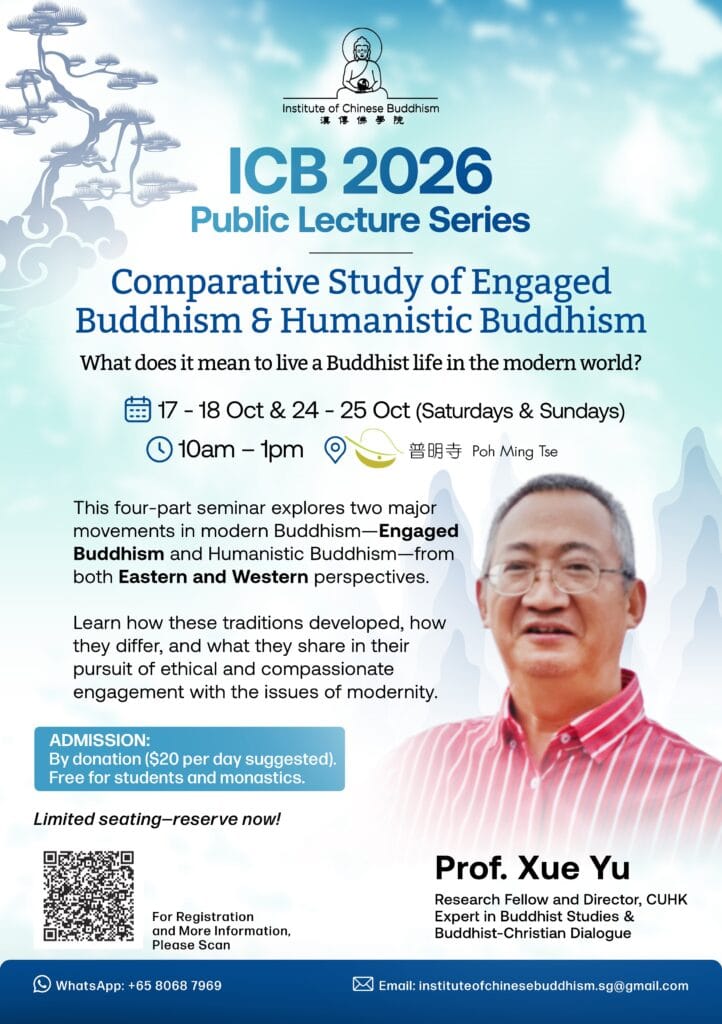 Institute of Chinese Buddhism
漢傳佛學院

ICB 2026
Public Lecture Series

Comparative Study of Engaged Buddhism & Humanistic Buddhism

What does it mean to live a Buddhist life in the modern world?

17 - 18 Oct & 24 - 25 Oct (Saturdays & Sundays)

10am – 1pm

普明寺 Poh Ming Tse

This four-part seminar explores two major movements in modern Buddhism—Engaged Buddhism and Humanistic Buddhism—from both Eastern and Western perspectives.

Learn how these traditions developed, how they differ, and what they share in their pursuit of ethical and compassionate engagement with the issues of modernity.

ADMISSION:
By donation ($20 per day suggested).
Free for students and monastics.

Limited seating—reserve now!

For Registration and More Information, Please Scan

Prof. Xue Yu

Research Fellow and Director, CUHK
Expert in Buddhist Studies & Buddhist-Christian Dialogue

WhatsApp: +65 8068 7969

Email: instituteofchinesebuddhism.sg@gmail.com